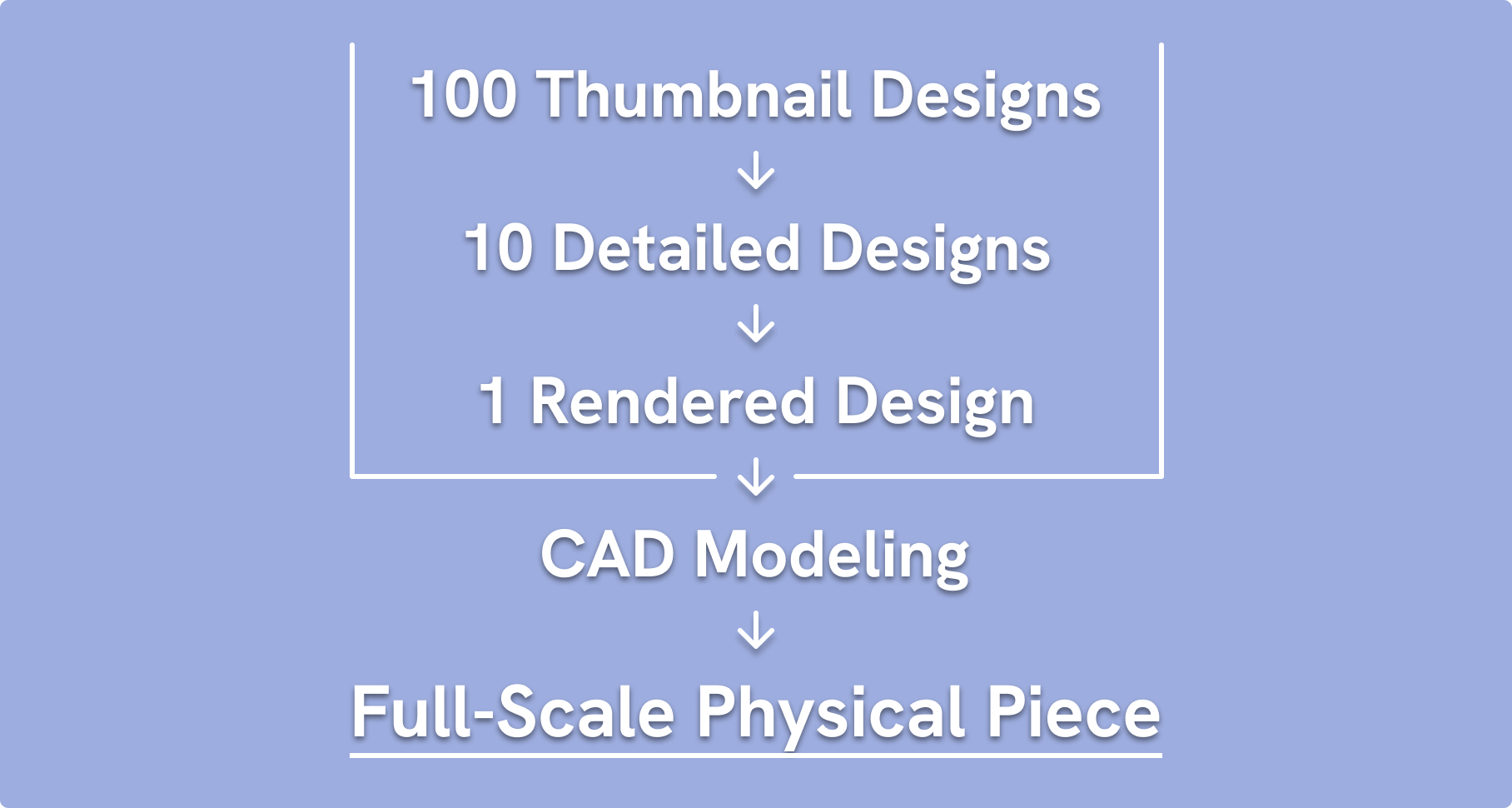 100 Thumbnail Designs

↓

10 Detailed Designs

↓

1 Rendered Design

↓

CAD Modeling

↓

Full-Scale Physical Piece